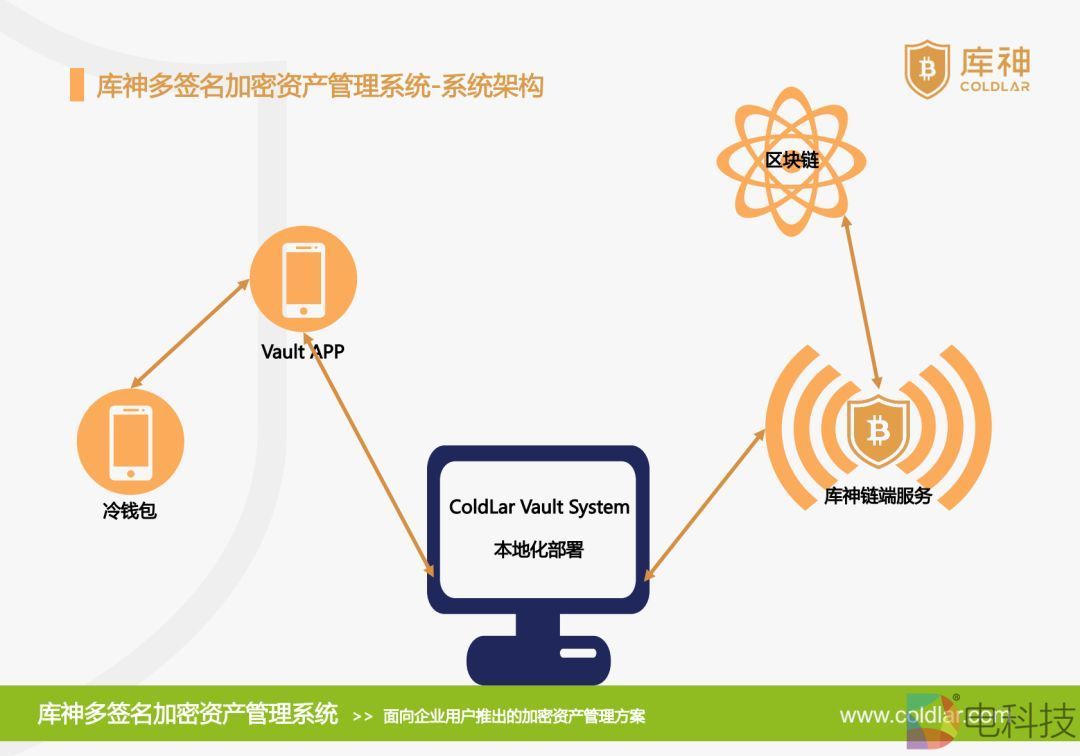 库神多签名加密资产管理系统-系统架构

库神
COLDLAR

区块链

Vault APP

冷钱包

ColdLar Vault System
本地化部署

库神链端服务

库神多签名加密资产管理系统 >> 面向企业用户推出的加密资产管理方案

www.coldlar.com

电科技